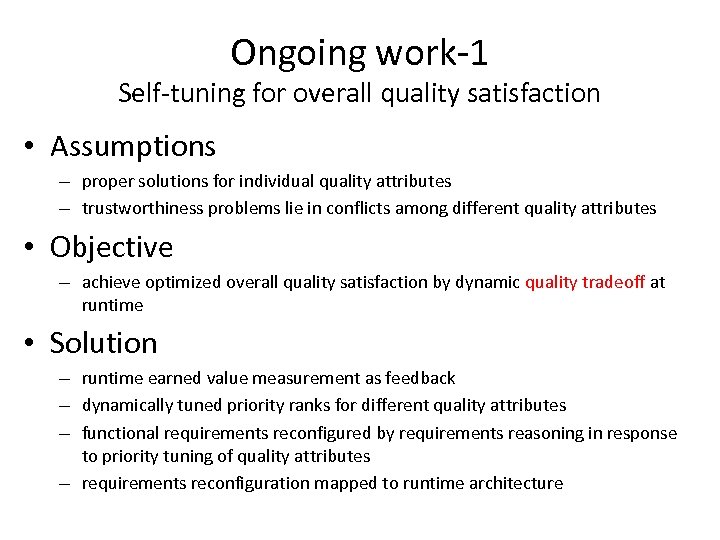 Ongoing work-1
Self-tuning for overall quality satisfaction

• Assumptions
– proper solutions for individual quality attributes
– trustworthiness problems lie in conflicts among different quality attributes

• Objective
– achieve optimized overall quality satisfaction by dynamic quality tradeoff at runtime

• Solution
– runtime earned value measurement as feedback
– dynamically tuned priority ranks for different quality attributes
– functional requirements reconfigured by requirements reasoning in response to priority tuning of quality attributes
– requirements reconfiguration mapped to runtime architecture